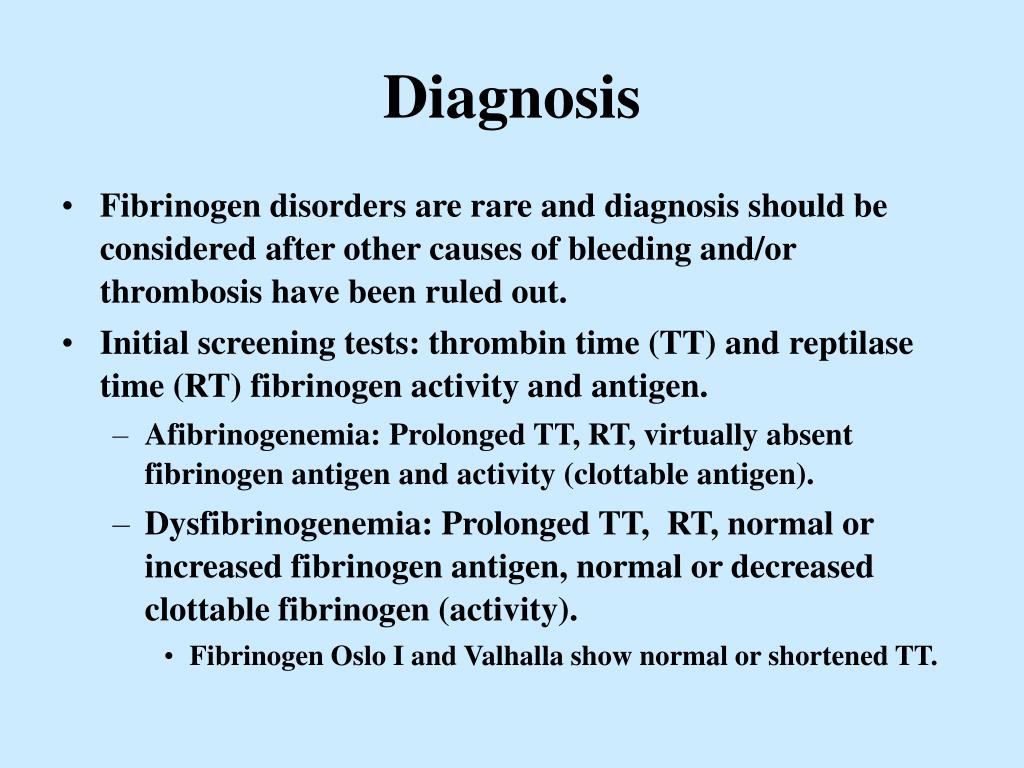 Diagnosis

• Fibrinogen disorders are rare and diagnosis should be considered after other causes of bleeding and/or thrombosis have been ruled out.

• Initial screening tests: thrombin time (TT) and reptilase time (RT) fibrinogen activity and antigen.

– Afibrinogenemia: Prolonged TT, RT, virtually absent fibrinogen antigen and activity (clottable antigen).

– Dysfibrinogenemia: Prolonged TT, RT, normal or increased fibrinogen antigen, normal or decreased clottable fibrinogen (activity).

• Fibrinogen Oslo I and Valhalla show normal or shortened TT.